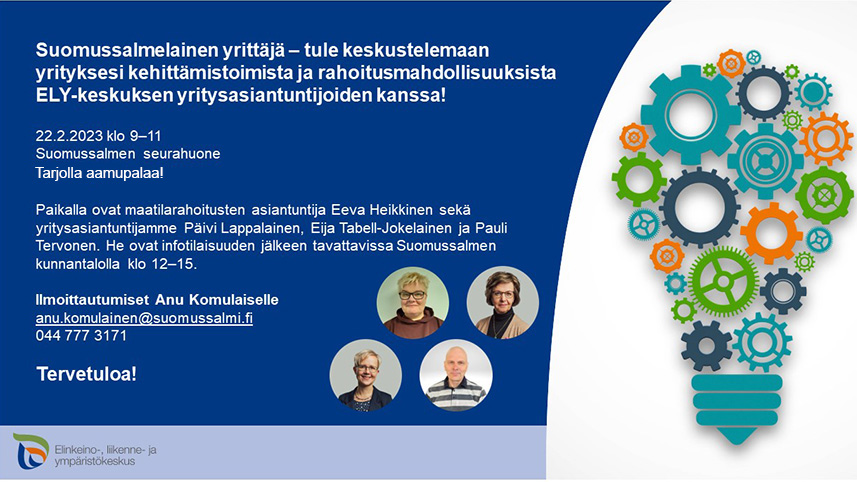 Suomussalmelainen yrittäjä – tule keskustelemaan yrityksesi kehittämistoimista ja rahoitusmahdollisuuksista ELY-keskuksen yritysasiantuntijoiden kanssa!

22.2.2023 klo 9–11
Suomussalmen seurahuone
Tarjolla aamupalaa!

Paikalla ovat maatilarahoitusten asiantuntija Eeva Heikkinen sekä yritysasiantuntijamme Päivi Lappalainen, Eija Tabell-Jokelainen ja Pauli Tervonen. He ovat infotilaisuuden jälkeen tavattavissa Suomussalmen kunnantalolla klo 12–15.

Ilmoittautumiset Anu Komulaiselle
anu.komulainen@suomussalmi.fi
044 777 3171

Tervetuloa!

Elinkeino-, liikenne- ja ympäristökeskus